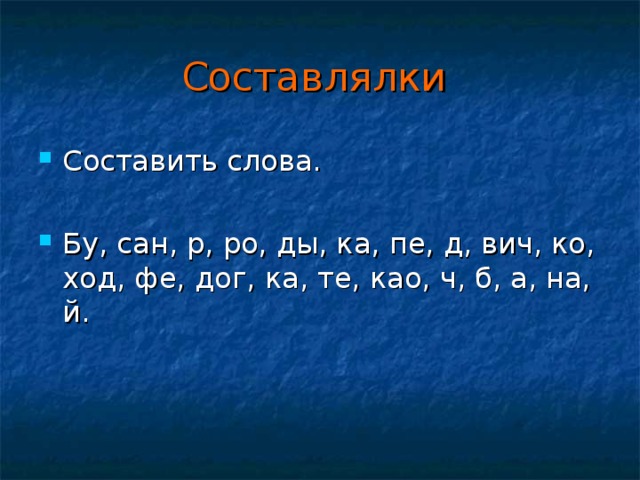 Составлялки

Составить слова.

Бу, сан, р, ро, ды, ка, пе, д, вич, ко, ход, фе, дог, ка, те, као, ч, б, а, на, й.